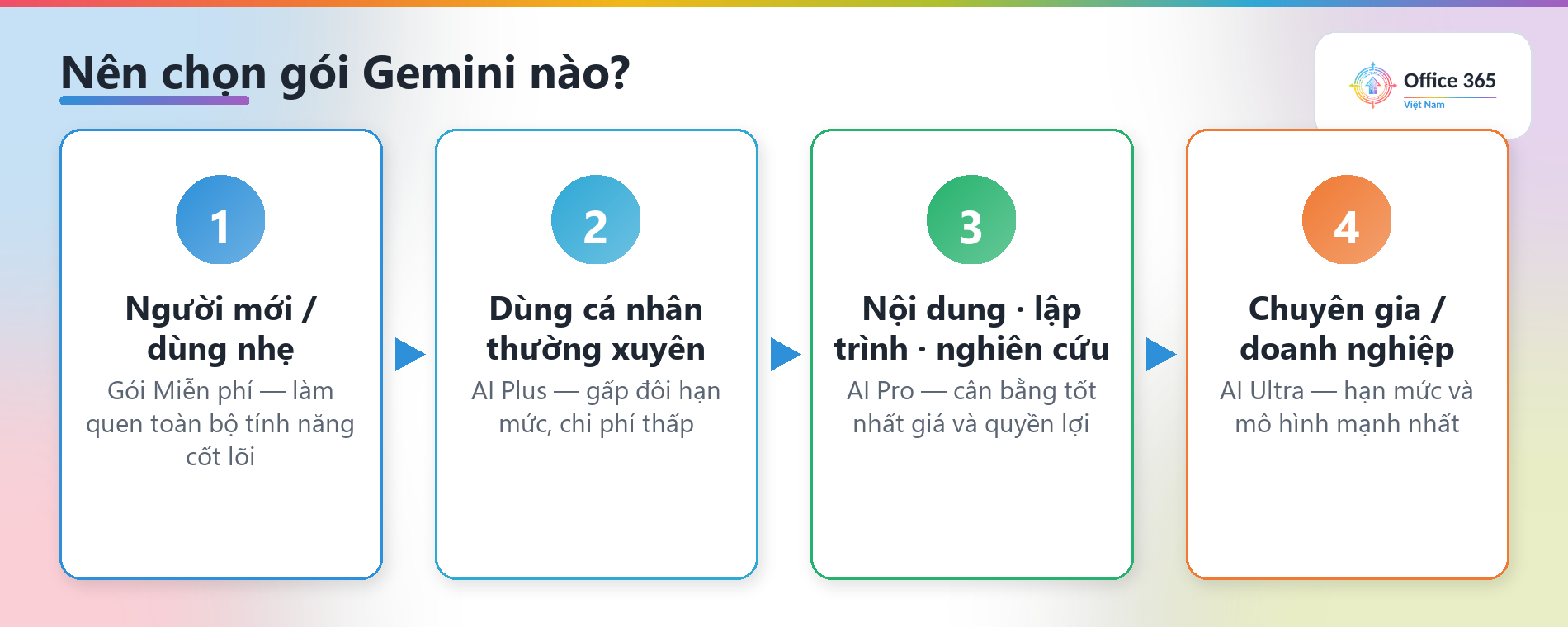 Nên chọn gói Gemini nào?

Office 365
Việt Nam

1
Người mới / dùng nhẹ
Gói Miễn phí — làm quen toàn bộ tính năng cốt lõi

2
Dùng cá nhân thường xuyên
AI Plus — gấp đôi hạn mức, chi phí thấp

3
Nội dung · lập trình · nghiên cứu
AI Pro — cân bằng tốt nhất giá và quyền lợi

4
Chuyên gia / doanh nghiệp
AI Ultra — hạn mức và mô hình mạnh nhất